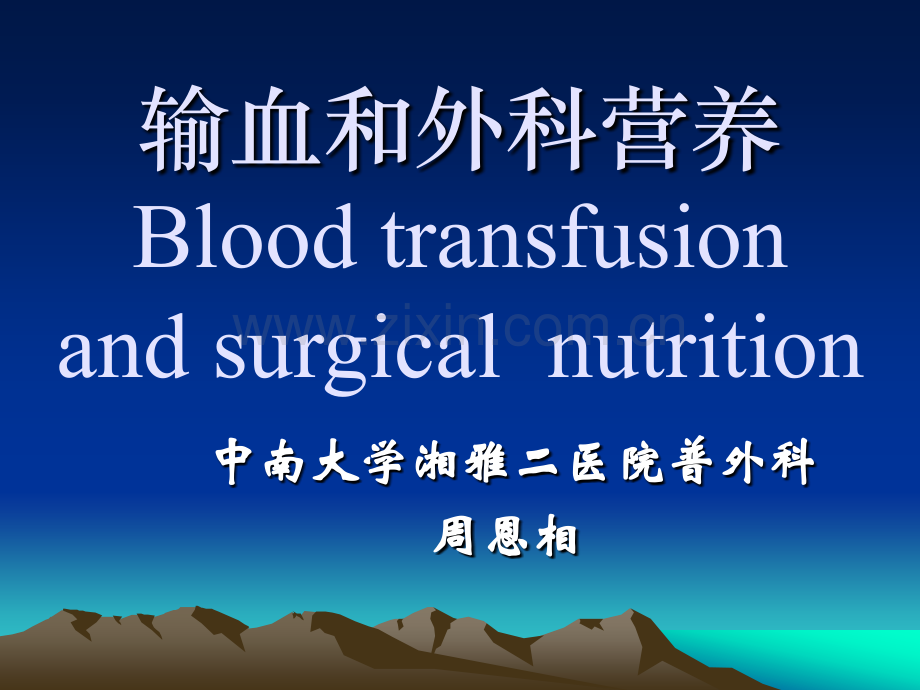 输血和外科营养
Blood transfusion and surgical nutrition

www.zixin.com.cn

中南大学湘雅二医院普外科
周恩相